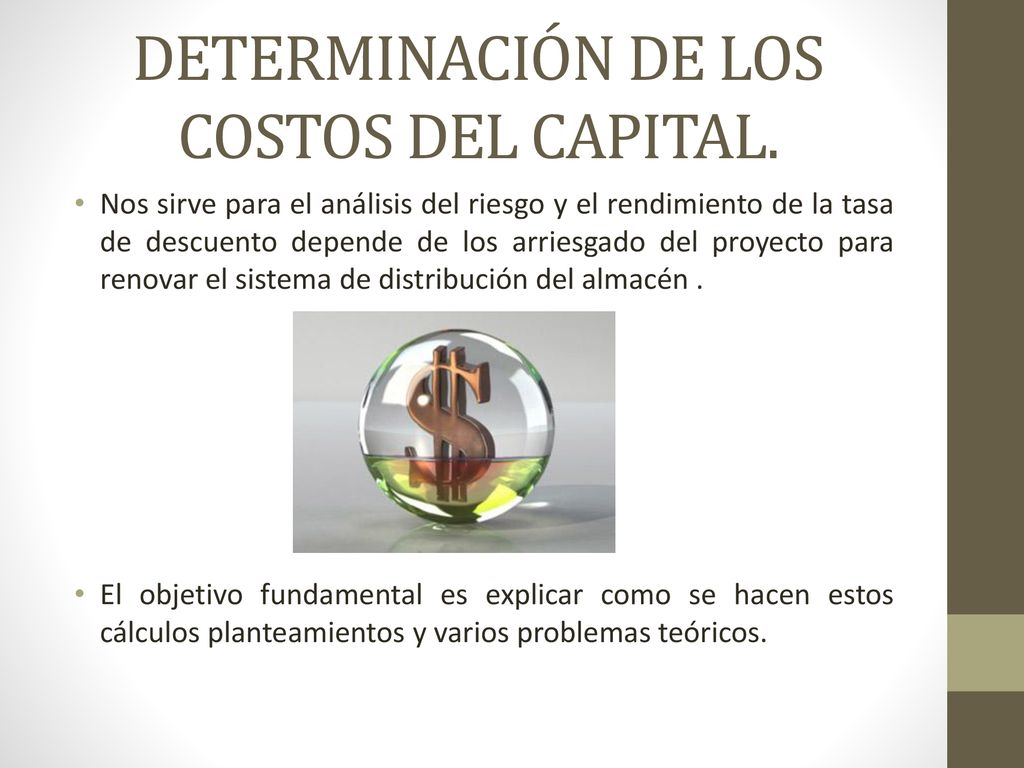 DETERMINACIÓN DE LOS COSTOS DEL CAPITAL.

• Nos sirve para el análisis del riesgo y el rendimiento de la tasa de descuento depende de los arriesgado del proyecto para renovar el sistema de distribución del almacén .

• El objetivo fundamental es explicar como se hacen estos cálculos planteamientos y varios problemas teóricos.